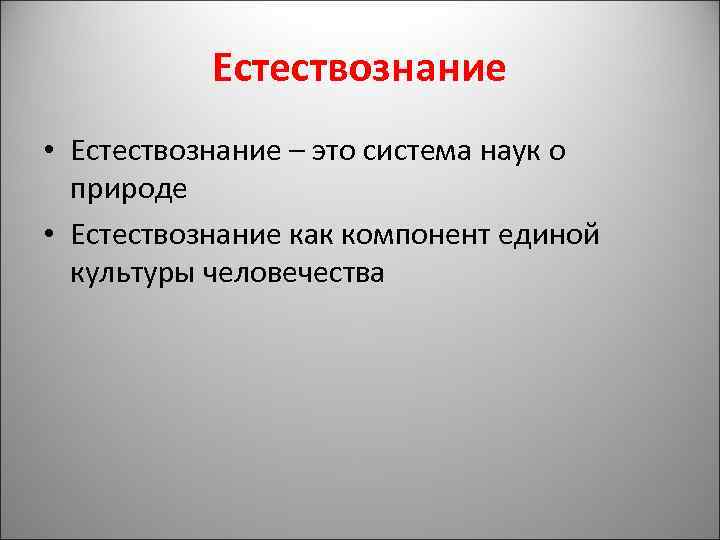 Естествознание

• Естествознание – это система наук о природе

• Естествознание как компонент единой культуры человечества